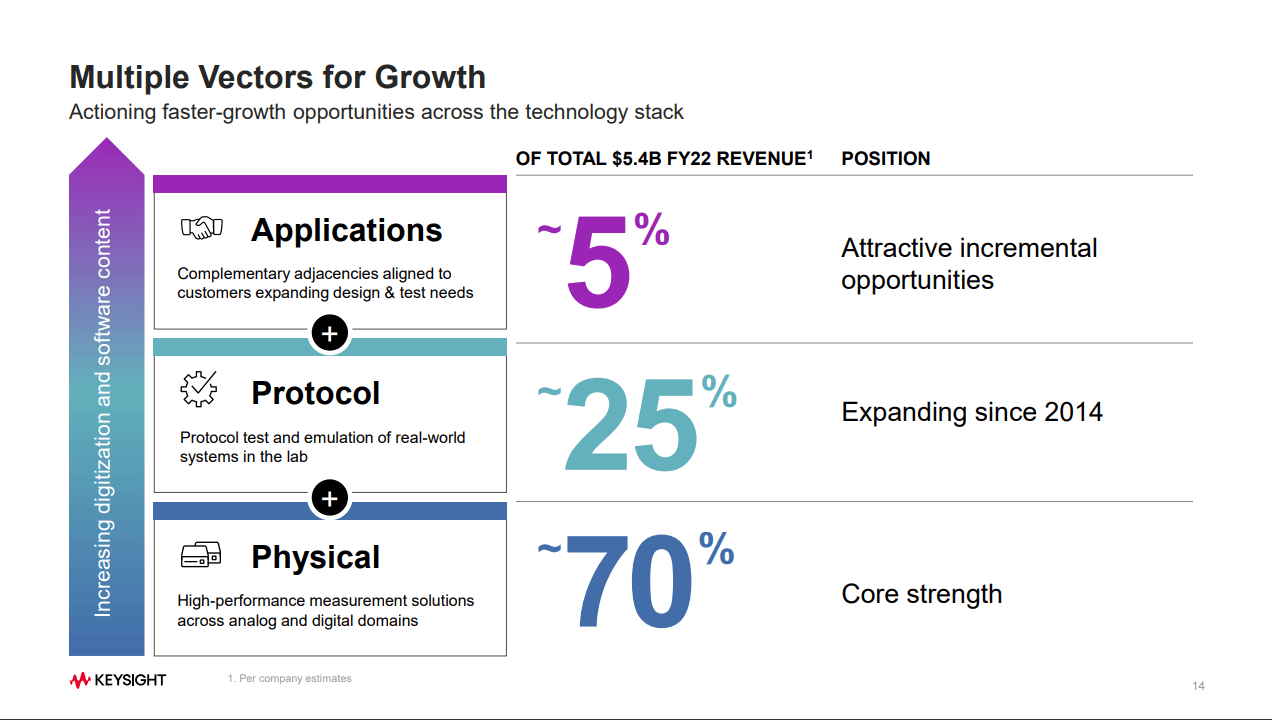 Multiple Vectors for Growth
Actioning faster-growth opportunities across the technology stack

Increasing digitization and software content

OF TOTAL \$5.4B FY22 REVENUE$^1$

POSITION

Applications
Complementary adjacencies aligned to customers expanding design & test needs

~5%

Attractive incremental opportunities

+

Protocol
Protocol test and emulation of real-world systems in the lab

~25%

Expanding since 2014

+

Physical
High-performance measurement solutions across analog and digital domains

~70%

Core strength

KEYSIGHT

1. Per company estimates

14